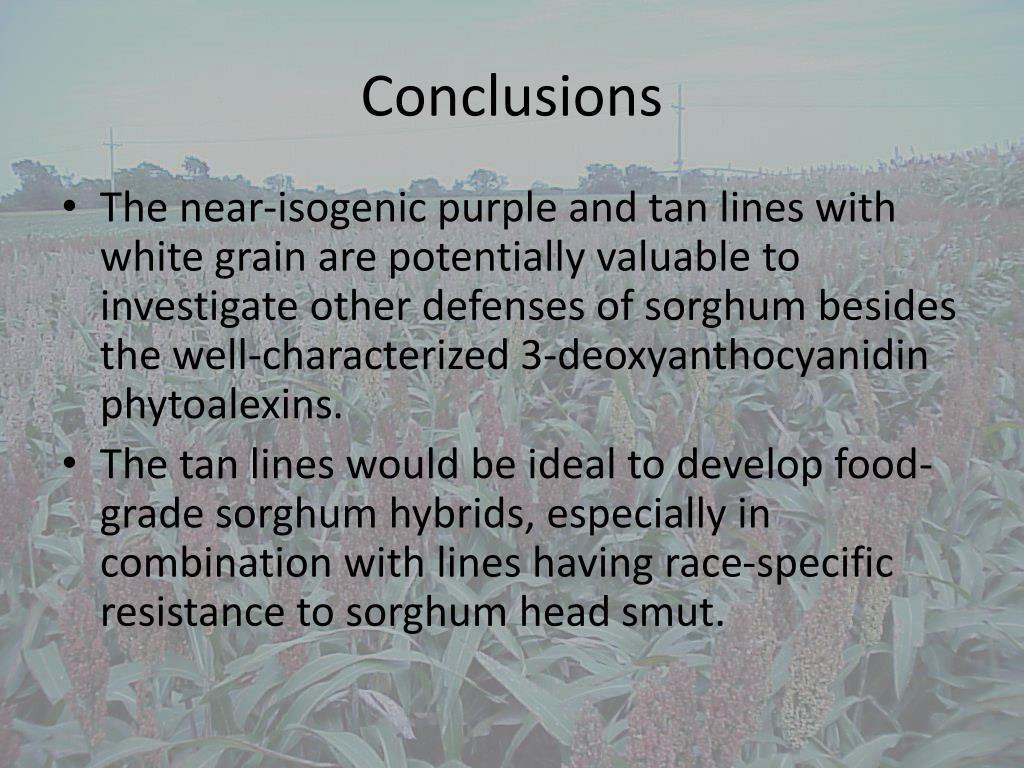 Conclusions

• The near-isogenic purple and tan lines with white grain are potentially valuable to investigate other defenses of sorghum besides the well-characterized 3-deoxyanthocyanidin phytoalexins.
• The tan lines would be ideal to develop food-grade sorghum hybrids, especially in combination with lines having race-specific resistance to sorghum head smut.